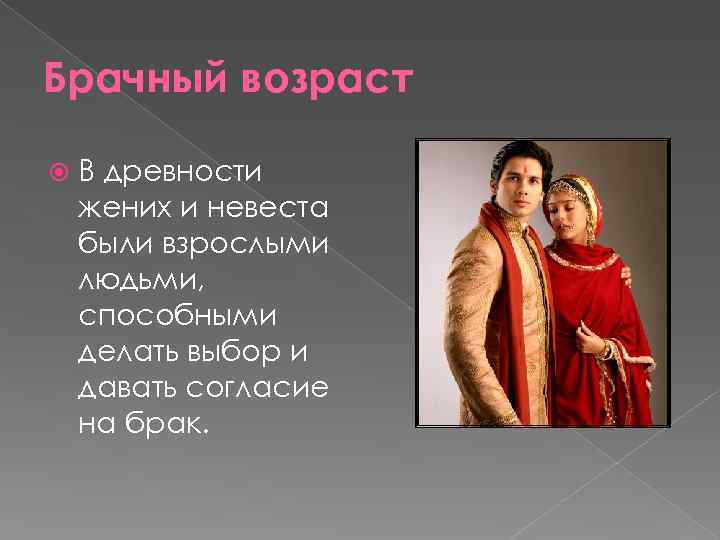 Брачный возраст

В древности жених и невеста были взрослыми людьми, способными делать выбор и давать согласие на брак.